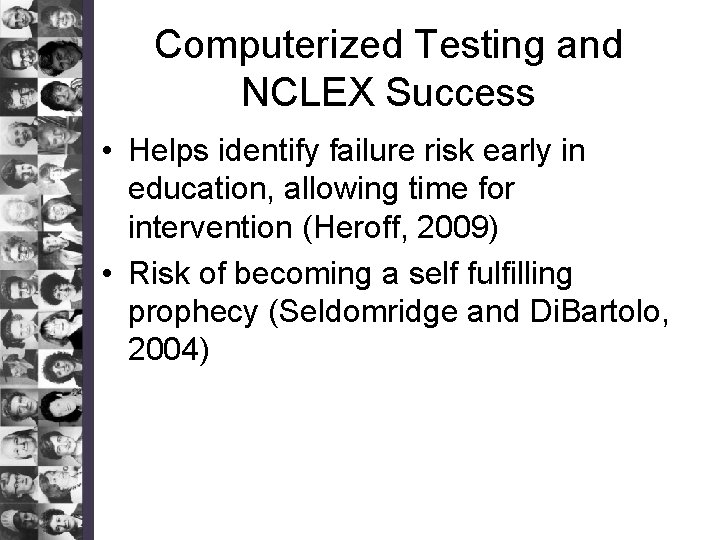 Computerized Testing and NCLEX Success

• Helps identify failure risk early in education, allowing time for intervention (Heroff, 2009)

• Risk of becoming a self fulfilling prophecy (Seldomridge and DiBartolo, 2004)